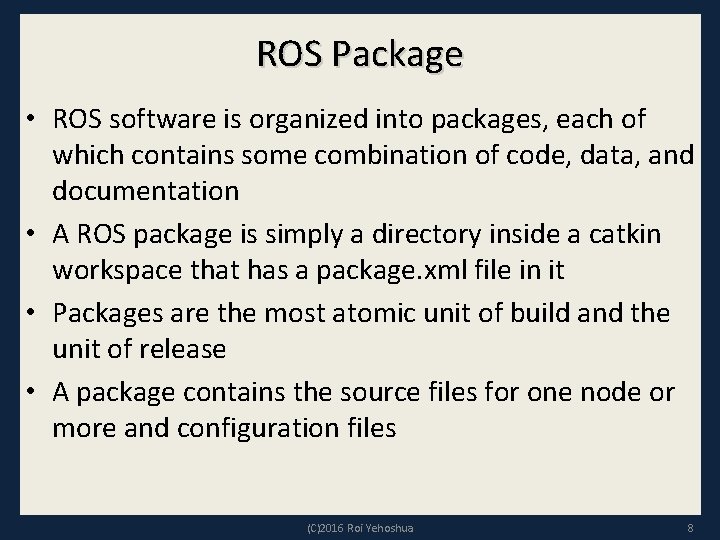 ROS Package

• ROS software is organized into packages, each of which contains some combination of code, data, and documentation

• A ROS package is simply a directory inside a catkin workspace that has a package.xml file in it

• Packages are the most atomic unit of build and the unit of release

• A package contains the source files for one node or more and configuration files

(C)2016 Roi Yehoshua

8